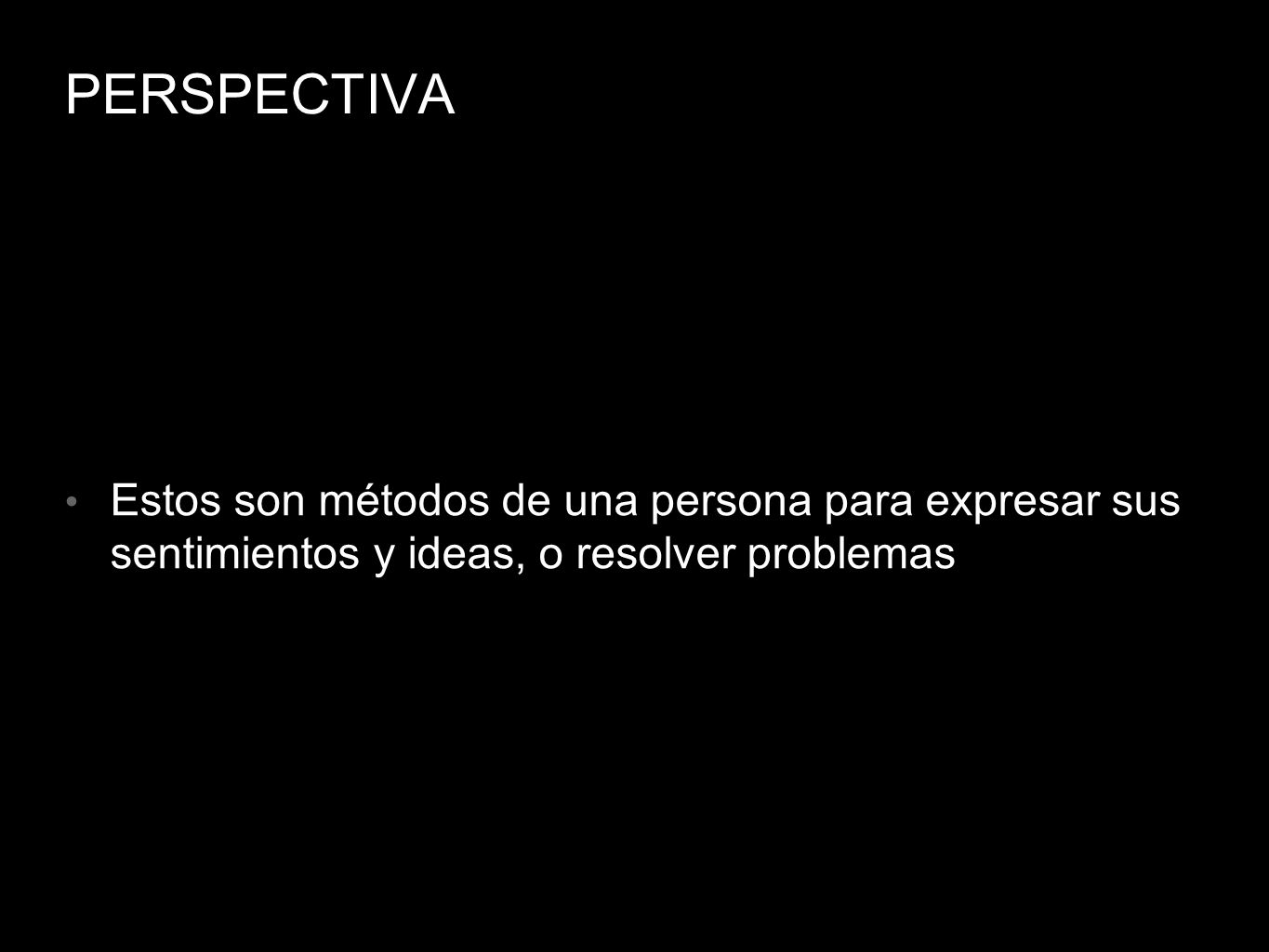 PERSPECTIVA

• Estos son métodos de una persona para expresar sus sentimientos y ideas, o resolver problemas